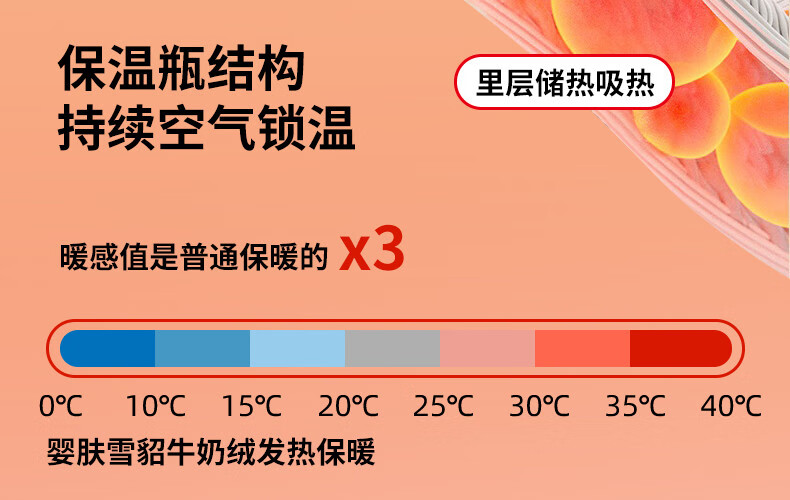 保温瓶结构
持续空气锁温

里层储热吸热

暖感值是普通保暖的 x3

0℃ 10℃ 15℃ 20℃ 25℃ 30℃ 35℃ 40℃

婴肤雪貂牛奶绒发热保暖